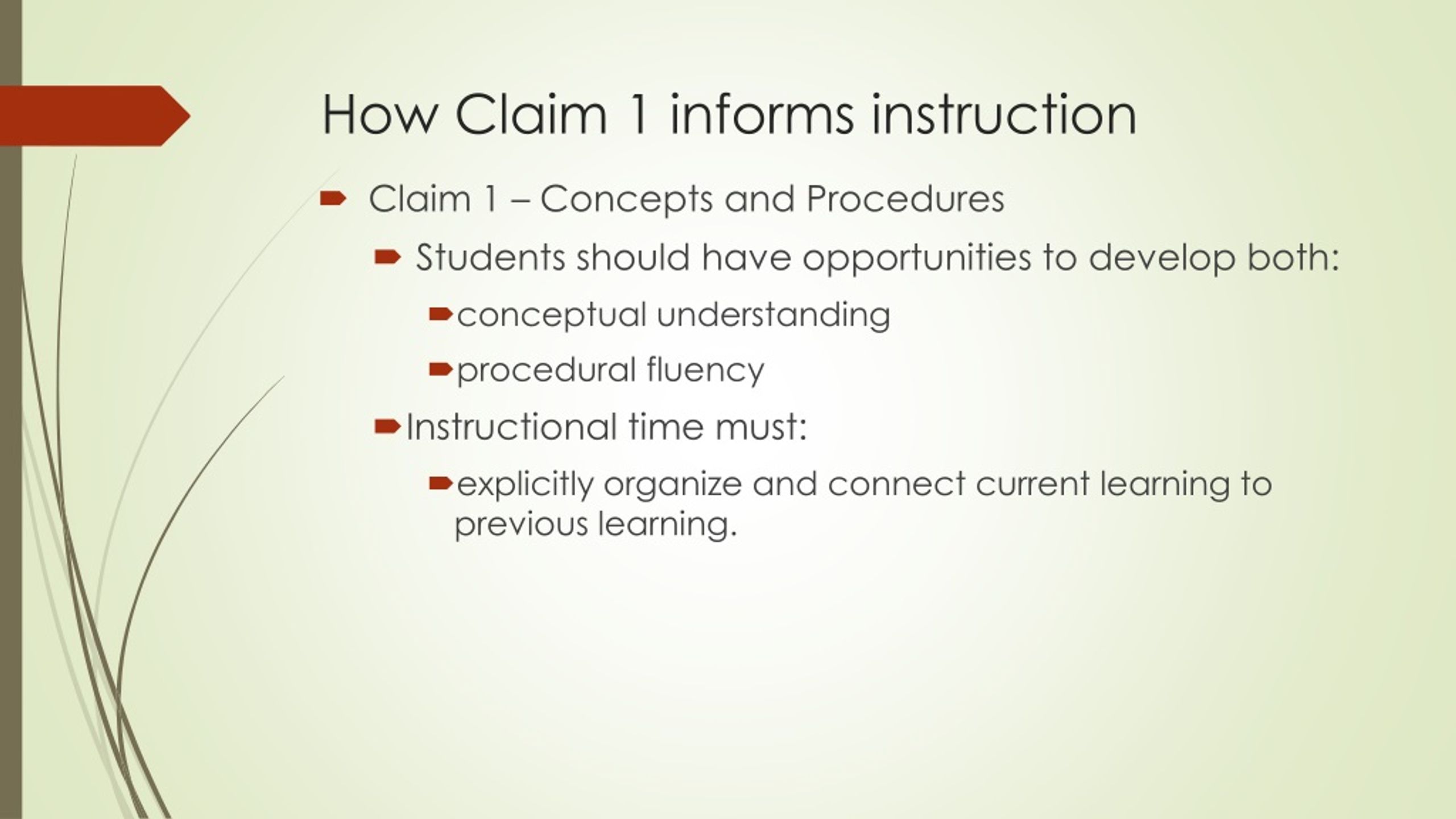 How Claim 1 informs instruction

Claim 1 – Concepts and Procedures

Students should have opportunities to develop both:

conceptual understanding

procedural fluency

Instructional time must:

explicitly organize and connect current learning to previous learning.